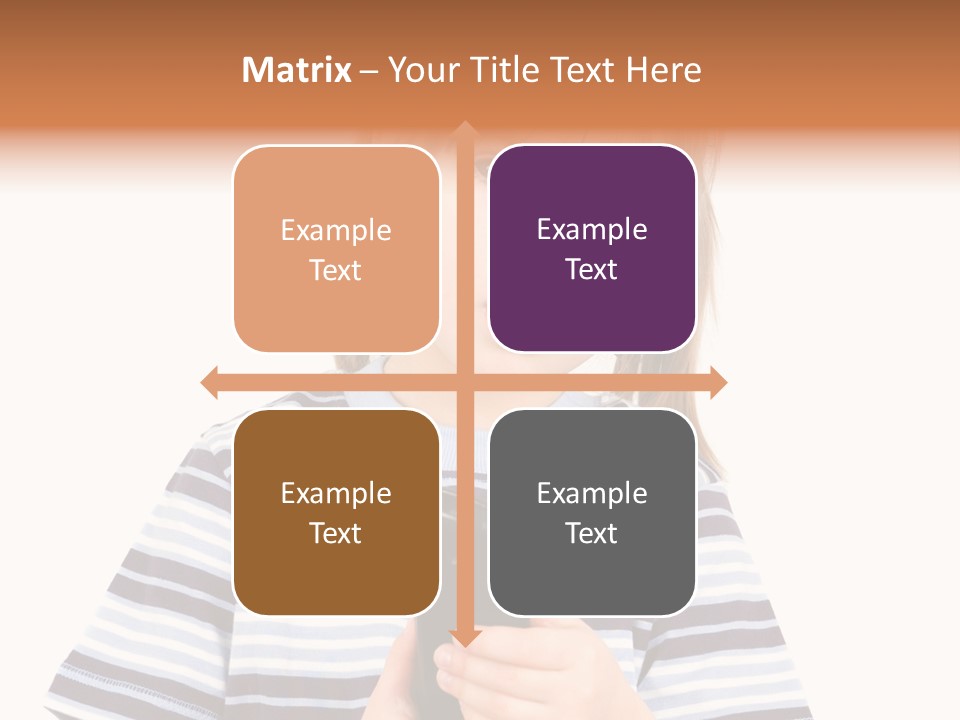 Matrix – Your Title Text Here

Example Text

Example Text

Example Text

Example Text